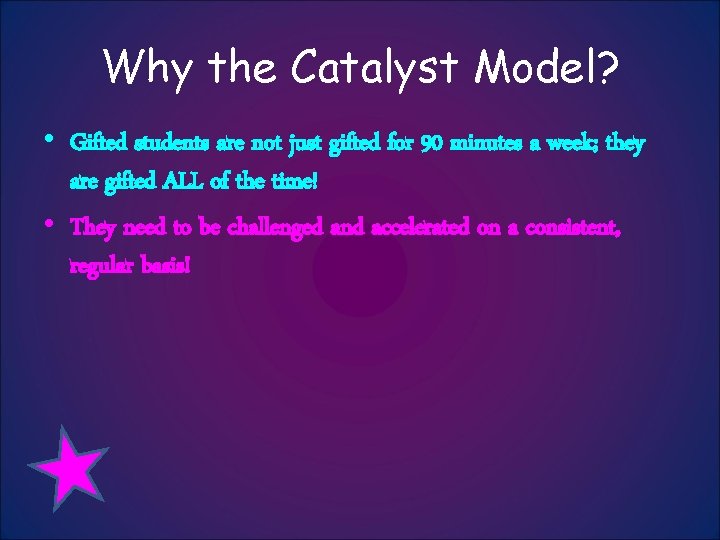 Why the Catalyst Model?

• Gifted students are not just gifted for 90 minutes a week; they are gifted ALL of the time!

• They need to be challenged and accelerated on a consistent, regular basis!